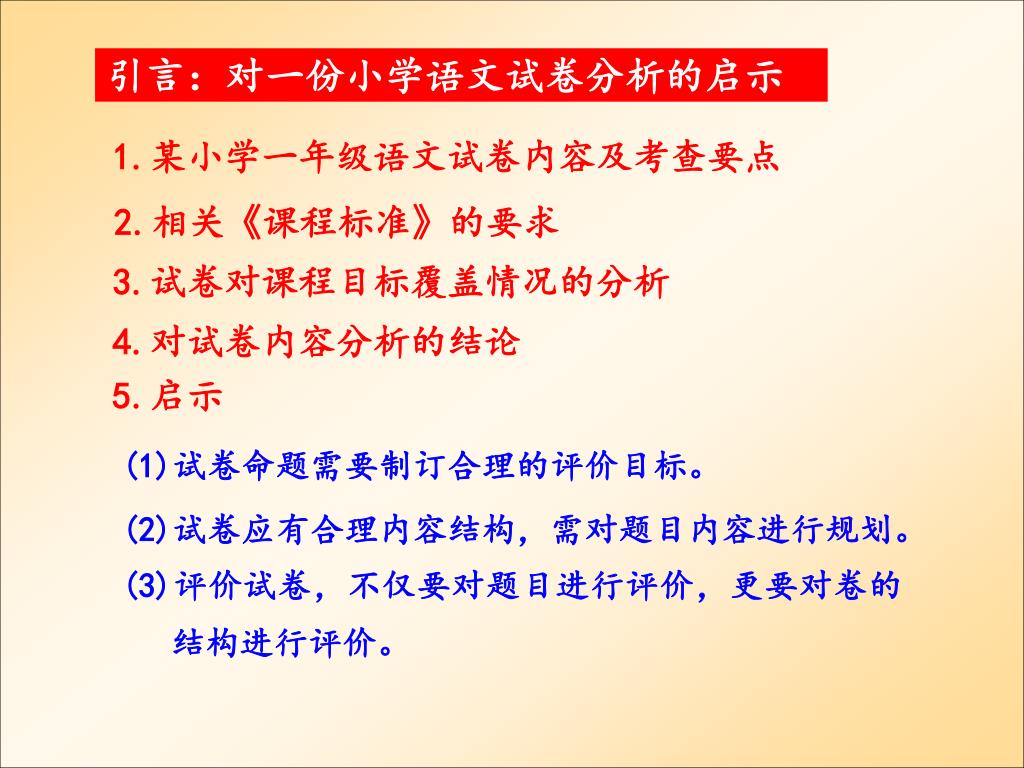 引言：对一份小学语文试卷分析的启示

1. 某小学一年级语文试卷内容及考查要点

2. 相关《课程标准》的要求

3. 试卷对课程目标覆盖情况的分析

4. 对试卷内容分析的结论

5. 启示

(1) 试卷命题需要制订合理的评价目标。

(2) 试卷应有合理内容结构，需对题目内容进行规划。

(3) 评价试卷，不仅要对题目进行评价，更要对卷的结构进行评价。